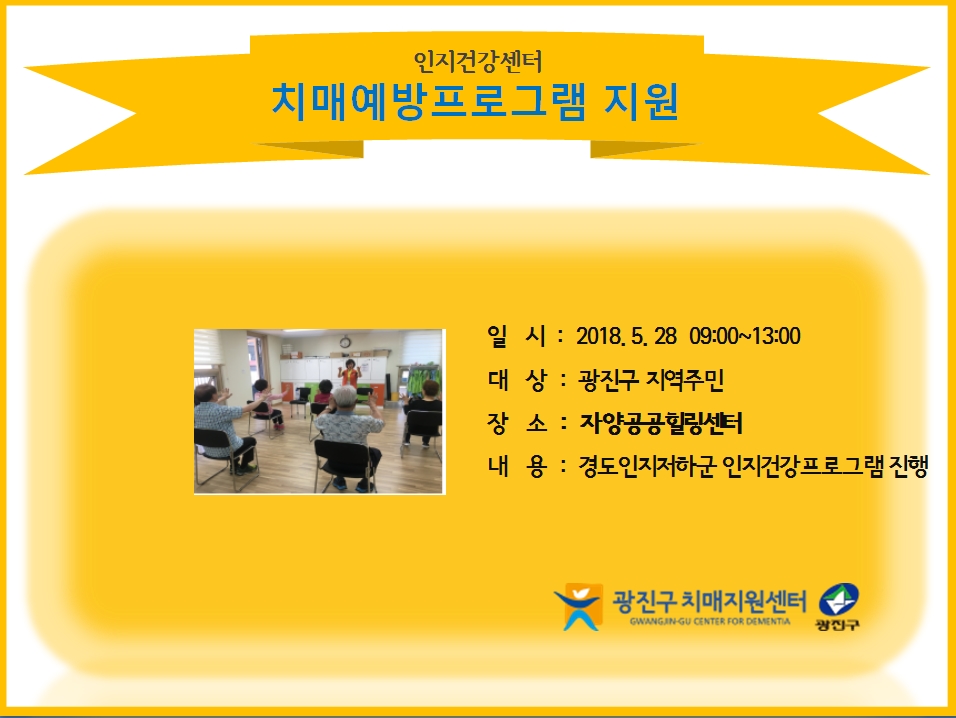 인지건강센터

치매예방프로그램 지원

일 시 : 2018. 5. 28 09:00~13:00

대 상 : 광진구 지역주민

장 소 : 자양공공힐링센터

내 용 : 경도인지저하군 인지건강프로그램 진행

광진구 치매지원센터
GWANGJIN-GU CENTER FOR DEMENTIA

광진구